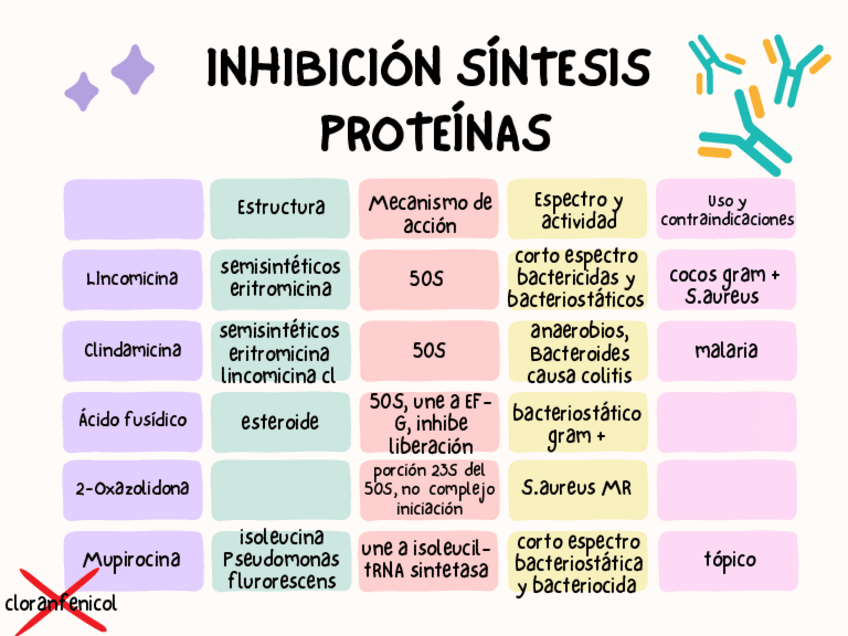 INHIBICIÓN SÍNTESIS PROTEÍNAS

| | Estructura | Mecanismo de acción | Espectro y actividad | Uso y contraindicaciones |
|---|---|---|---|---|
| LIncomicina | semisintéticos eritromicina | 50S | corto espectro bactericidas y bacteriostáticos | cocos gram + S.aureus |
| Clindamicina | semisintéticos eritromicina lincomicina cl | 50S | anaerobios, Bacteroides causa colitis | malaria |
| Ácido fusídico | esteroide | 50S, une a EF-G, inhibe liberación | bacteriostático gram + | |
| 2-Oxazolidona | | porción 23S del 50S, no complejo iniciación | S.aureus MR | |
| Mupirocina | isoleucina Pseudomonas flurorescens | une a isoleucil-tRNA sintetasa | corto espectro bacteriostática y bacteriocida | tópico |

cloranfenicol